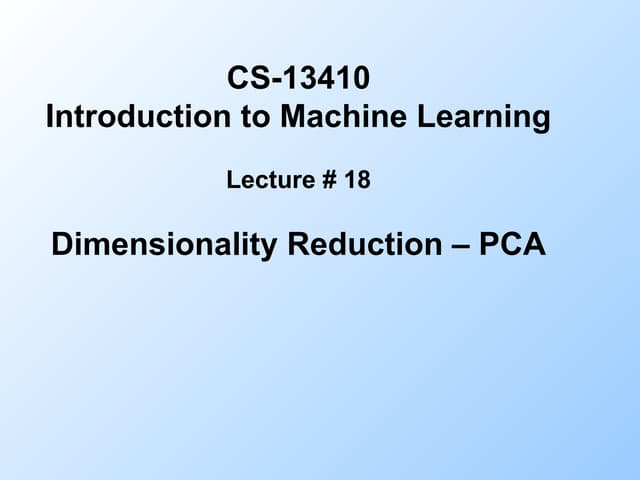 CS-13410
Introduction to Machine Learning

Lecture # 18

Dimensionality Reduction – PCA